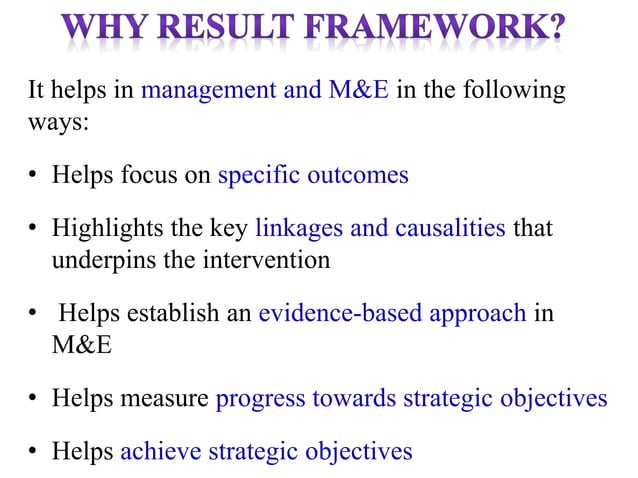 WHY RESULT FRAMEWORK?

It helps in management and M&E in the following ways:

• Helps focus on specific outcomes

• Highlights the key linkages and causalities that underpins the intervention

• Helps establish an evidence-based approach in M&E

• Helps measure progress towards strategic objectives

• Helps achieve strategic objectives